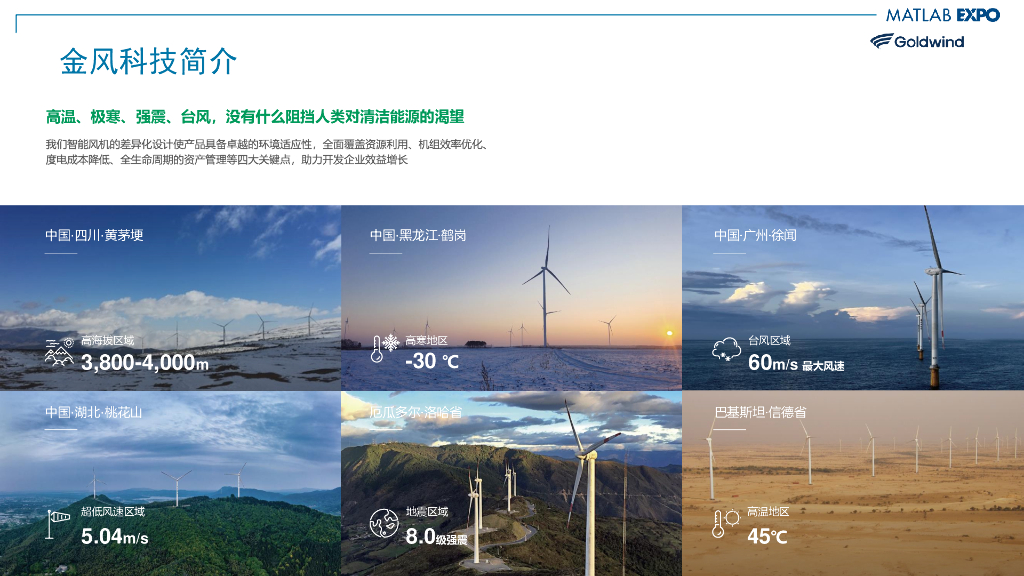 MATLAB EXPO
Goldwind

金风科技简介

高温、极寒、强震、台风，没有什么阻挡人类对清洁能源的渴望

我们智能风机的差异化设计使产品具备卓越的环境适应性，全面覆盖资源利用、机组效率优化、度电成本降低、全生命周期的资产管理等四大关键点，助力开发企业效益增长

中国·四川·黄茅埂
高海拔区域
3,800-4,000m

中国·黑龙江·鹤岗
高寒地区
-30 ℃

中国·广州·徐闻
台风区域
60m/s 最大风速

中国·湖北·桃花山
超低风速区域
5.04m/s

厄瓜多尔·洛哈省
地震区域
8.0级强震

巴基斯坦·信德省
高温地区
45℃